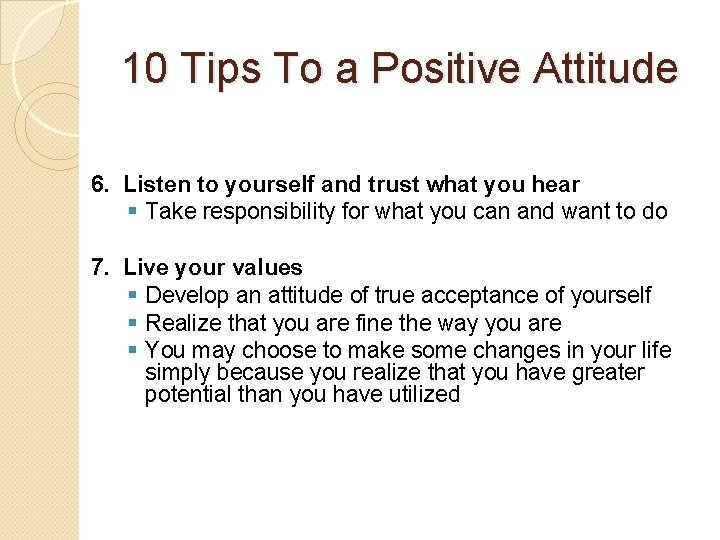 10 Tips To a Positive Attitude

6. Listen to yourself and trust what you hear
▪ Take responsibility for what you can and want to do

7. Live your values
▪ Develop an attitude of true acceptance of yourself
▪ Realize that you are fine the way you are
▪ You may choose to make some changes in your life simply because you realize that you have greater potential than you have utilized